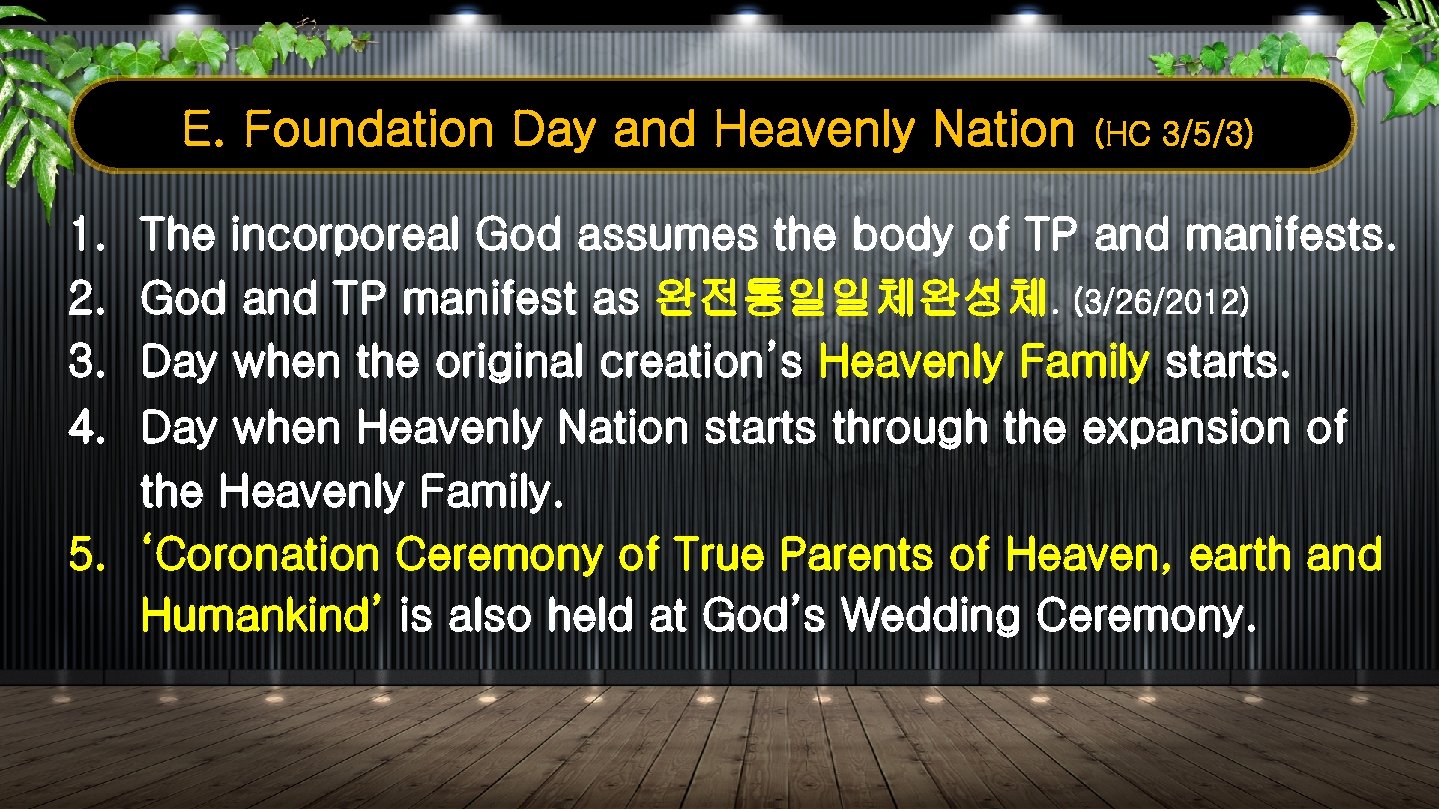 E. Foundation Day and Heavenly Nation (HC 3/5/3)

1. The incorporeal God assumes the body of TP and manifests.
2. God and TP manifest as 완전통일일체완성체. (3/26/2012)
3. Day when the original creation's Heavenly Family starts.
4. Day when Heavenly Nation starts through the expansion of the Heavenly Family.
5. 'Coronation Ceremony of True Parents of Heaven, earth and Humankind' is also held at God's Wedding Ceremony.